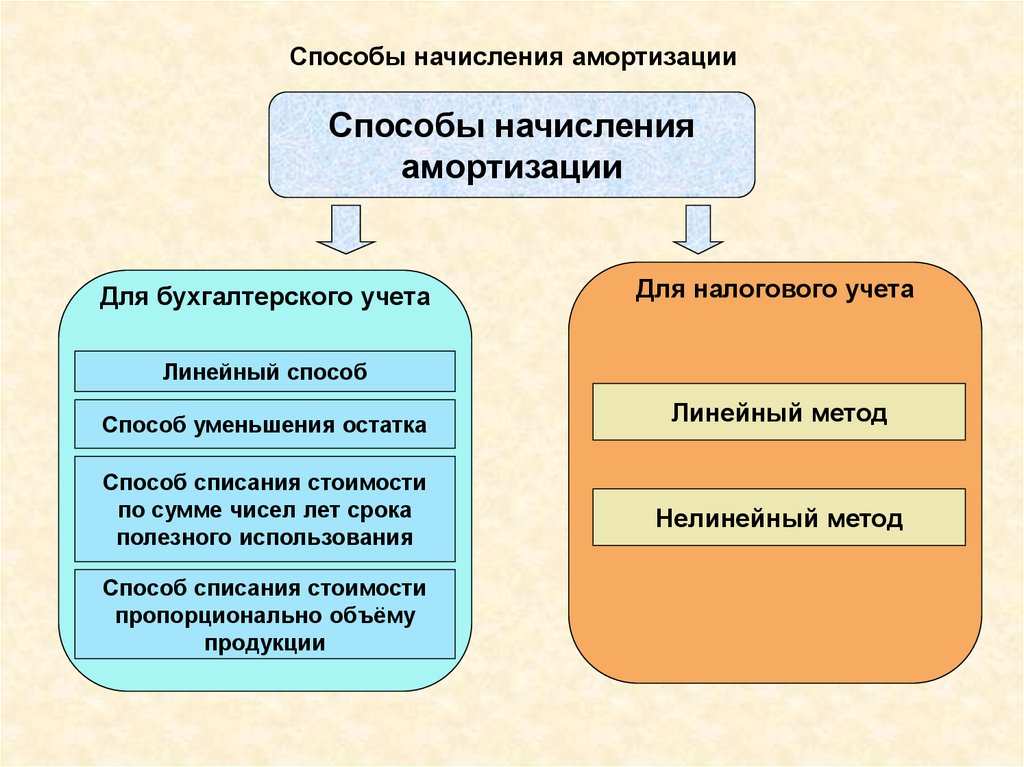 Способы начисления амортизации

Способы начисления амортизации

Для бухгалтерского учета

Линейный способ

Способ уменьшения остатка

Способ списания стоимости по сумме чисел лет срока полезного использования

Способ списания стоимости пропорционально объёму продукции

Для налогового учета

Линейный метод

Нелинейный метод